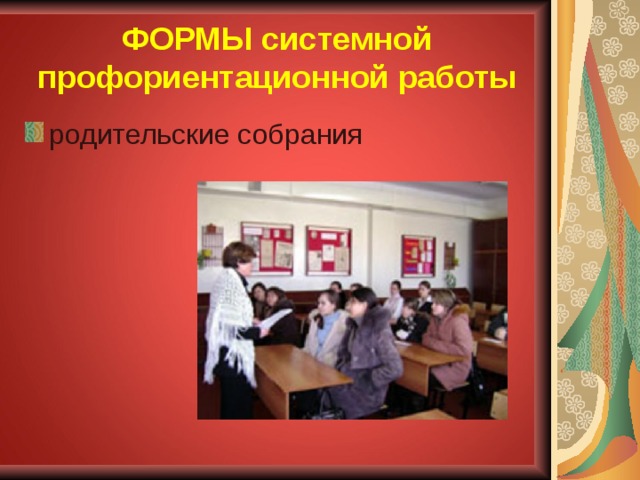 ФОРМЫ системной профориентационной работы

родительские собрания